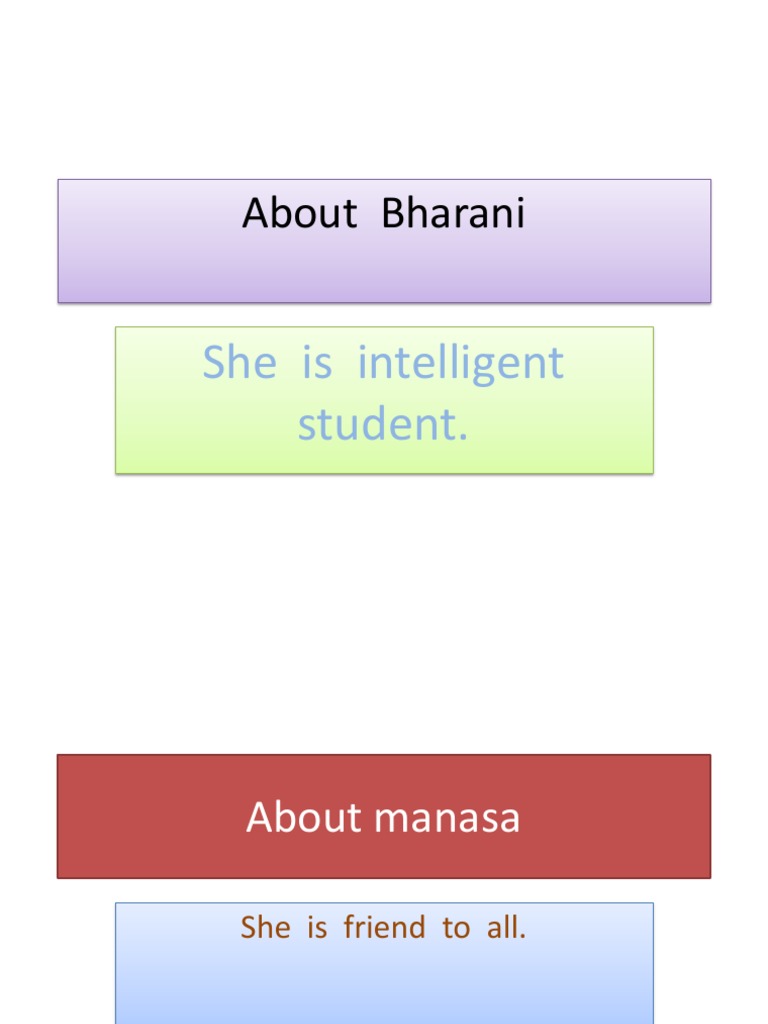 About Bharani

She is intelligent student.

About manasa

She is friend to all.